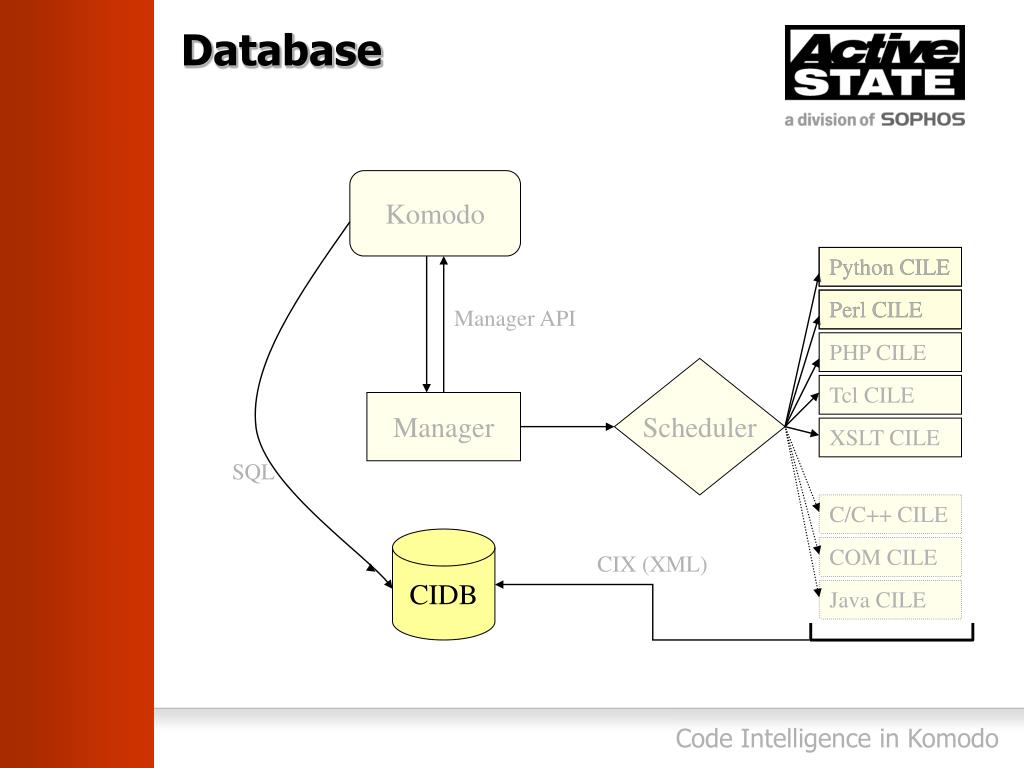 Database

Active STATE
a division of SOPHOS

Komodo

Manager API

Manager

Scheduler

SQL

CIDB

CIX (XML)

Python CILE
Perl CILE
PHP CILE
Tcl CILE
XSLT CILE
C/C++ CILE
COM CILE
Java CILE

Code Intelligence in Komodo